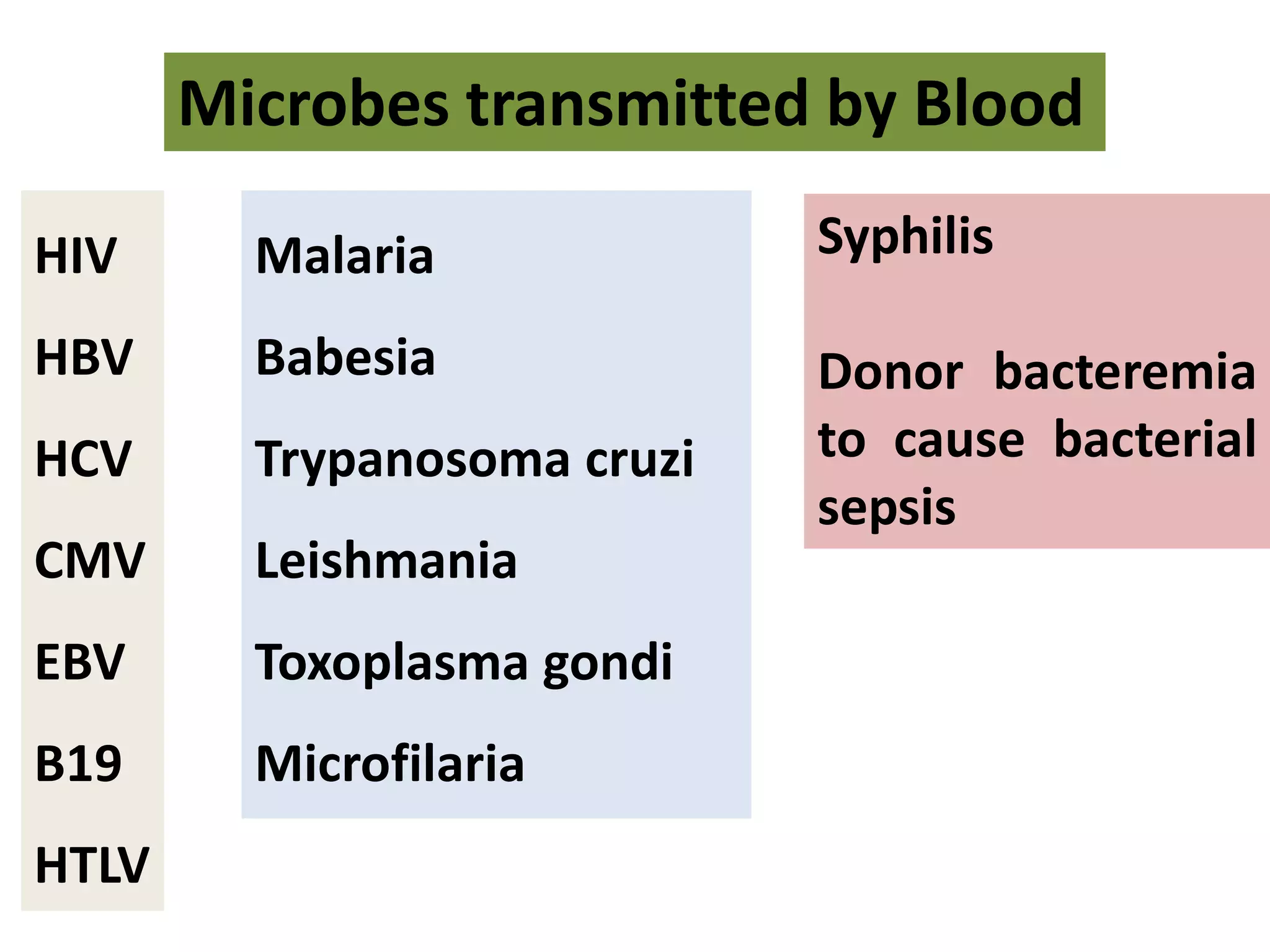 Microbes transmitted by Blood

HIV

HBV

HCV

CMV

EBV

B19

HTLV

Malaria

Babesia

Trypanosoma cruzi

Leishmania

Toxoplasma gondi

Microfilaria

Syphilis

Donor bacteremia to cause bacterial sepsis